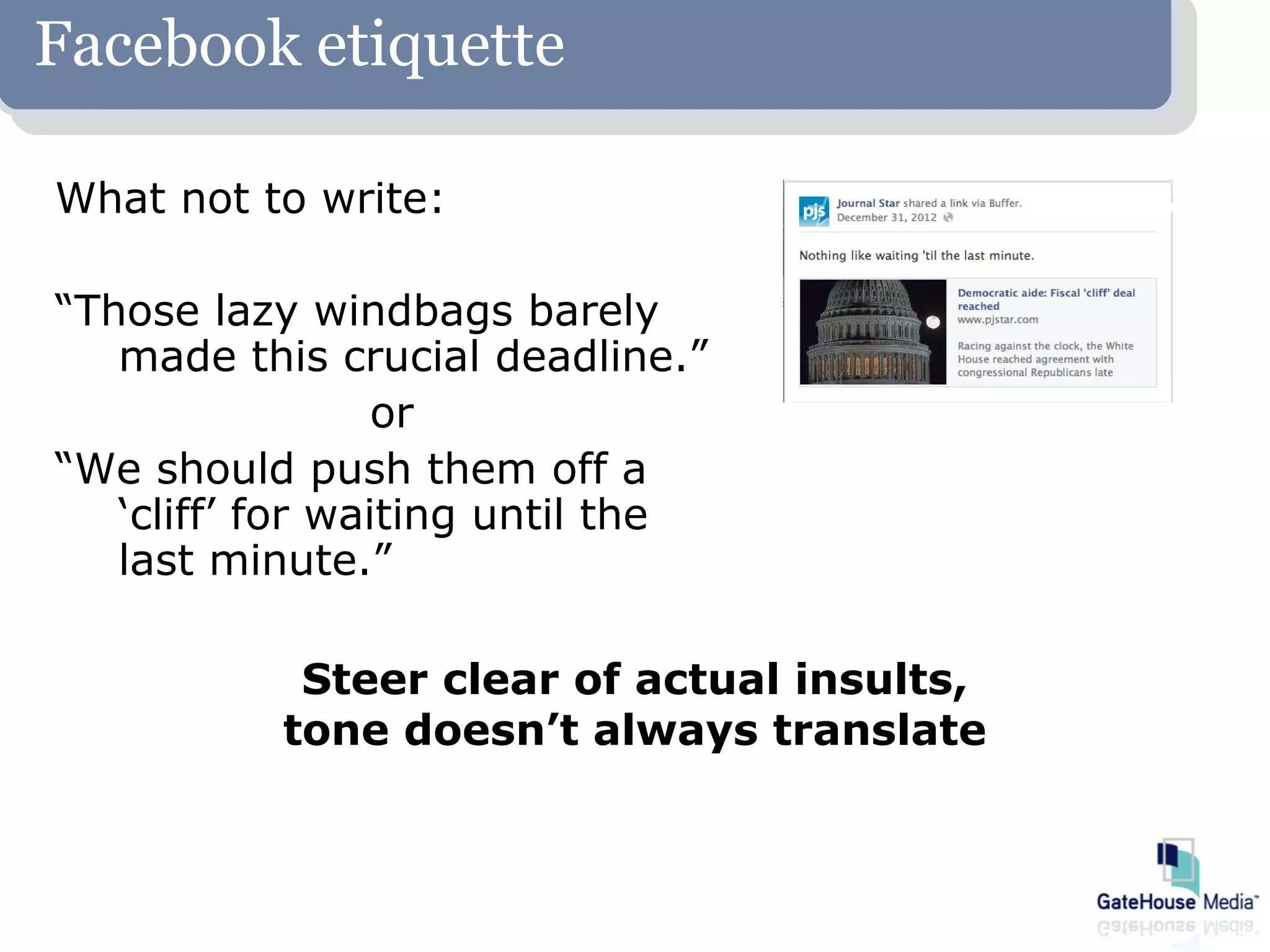 Facebook etiquette

What not to write:

“Those lazy windbags barely made this crucial deadline.”

or

“We should push them off a ‘cliff’ for waiting until the last minute.”

pjs Journal Star shared a link via Buffer.
December 31, 2012

Nothing like waiting 'til the last minute.

Democratic aide: Fiscal 'cliff' deal reached
www.pjstar.com

Racing against the clock, the White House reached agreement with congressional Republicans late

Steer clear of actual insults, tone doesn’t always translate

GateHouse Media™